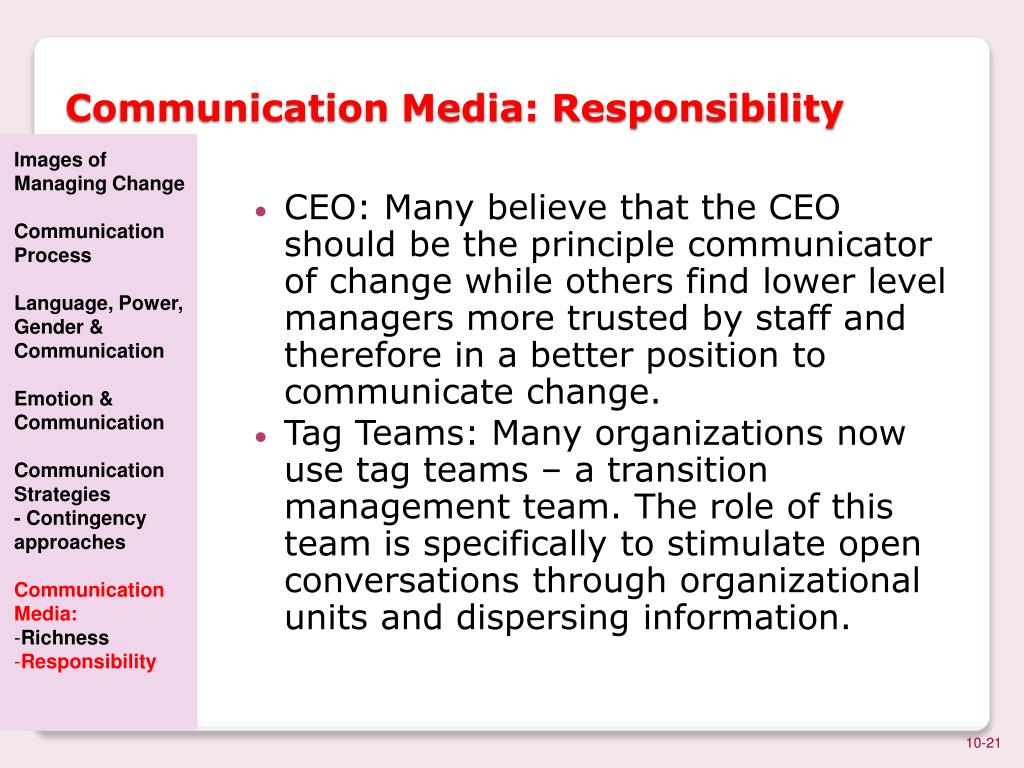 Communication Media: Responsibility

Images of Managing Change

Communication Process

Language, Power, Gender & Communication

Emotion & Communication

Communication Strategies
- Contingency approaches

Communication Media:
-Richness
-Responsibility

• CEO: Many believe that the CEO should be the principle communicator of change while others find lower level managers more trusted by staff and therefore in a better position to communicate change.
• Tag Teams: Many organizations now use tag teams – a transition management team. The role of this team is specifically to stimulate open conversations through organizational units and dispersing information.

10-21